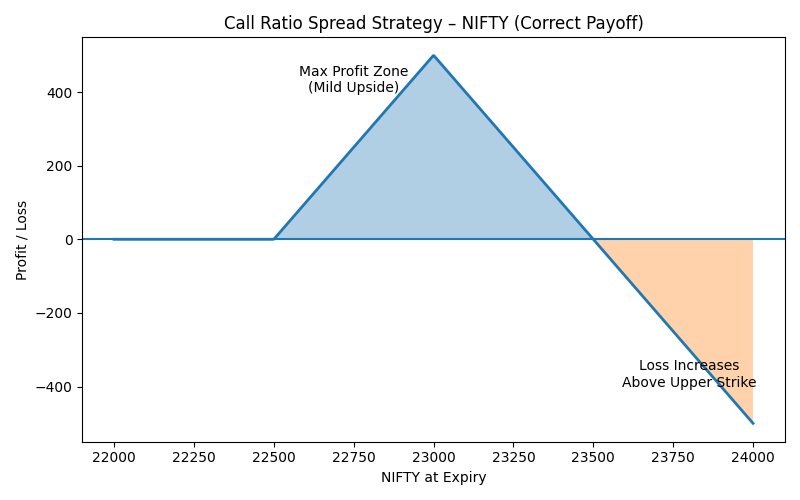 Call Ratio Spread Strategy – NIFTY (Correct Payoff)

Max Profit Zone
(Mild Upside)

Loss Increases
Above Upper Strike

Profit / Loss

400
200
0
−200
−400

22000 22250 22500 22750 23000 23250 23500 23750 24000

NIFTY at Expiry